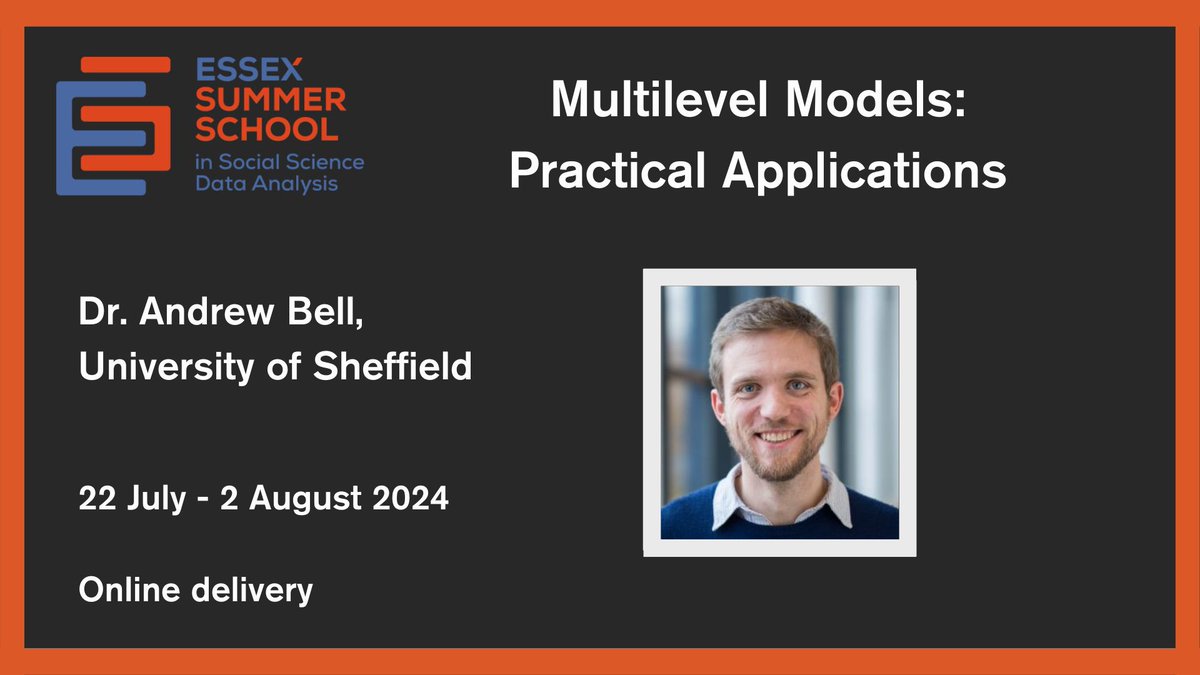 ESSEX SUMMER SCHOOL in Social Science Data Analysis

Multilevel Models: Practical Applications

Dr. Andrew Bell, University of Sheffield

22 July - 2 August 2024

Online delivery